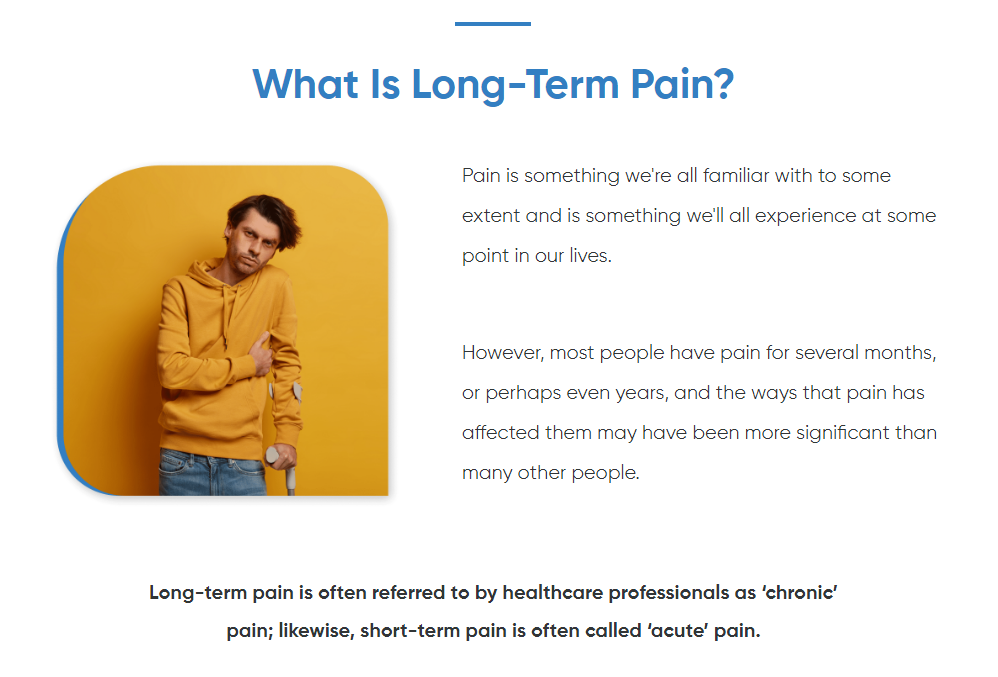 What Is Long-Term Pain?

Pain is something we're all familiar with to some extent and is something we'll all experience at some point in our lives.

However, most people have pain for several months, or perhaps even years, and the ways that pain has affected them may have been more significant than many other people.

Long-term pain is often referred to by healthcare professionals as 'chronic' pain; likewise, short-term pain is often called 'acute' pain.